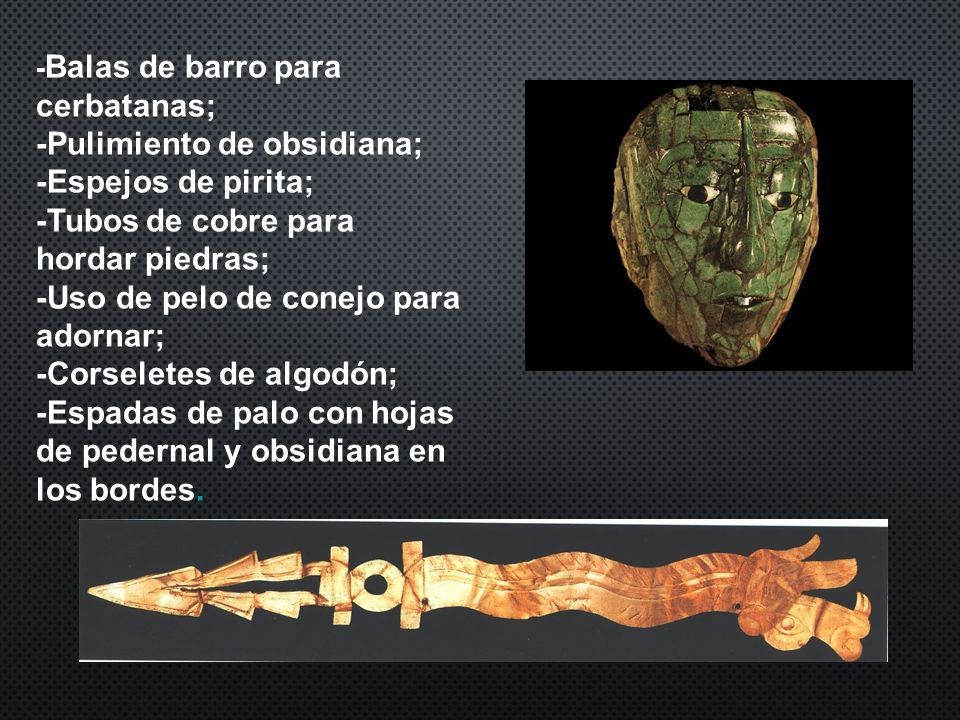 -Balas de barro para cerbatanas;
-Pulimiento de obsidiana;
-Espejos de pirita;
-Tubos de cobre para hordar piedras;
-Uso de pelo de conejo para adornar;
-Corseletes de algodón;
-Espadas de palo con hojas de pedernal y obsidiana en los bordes.